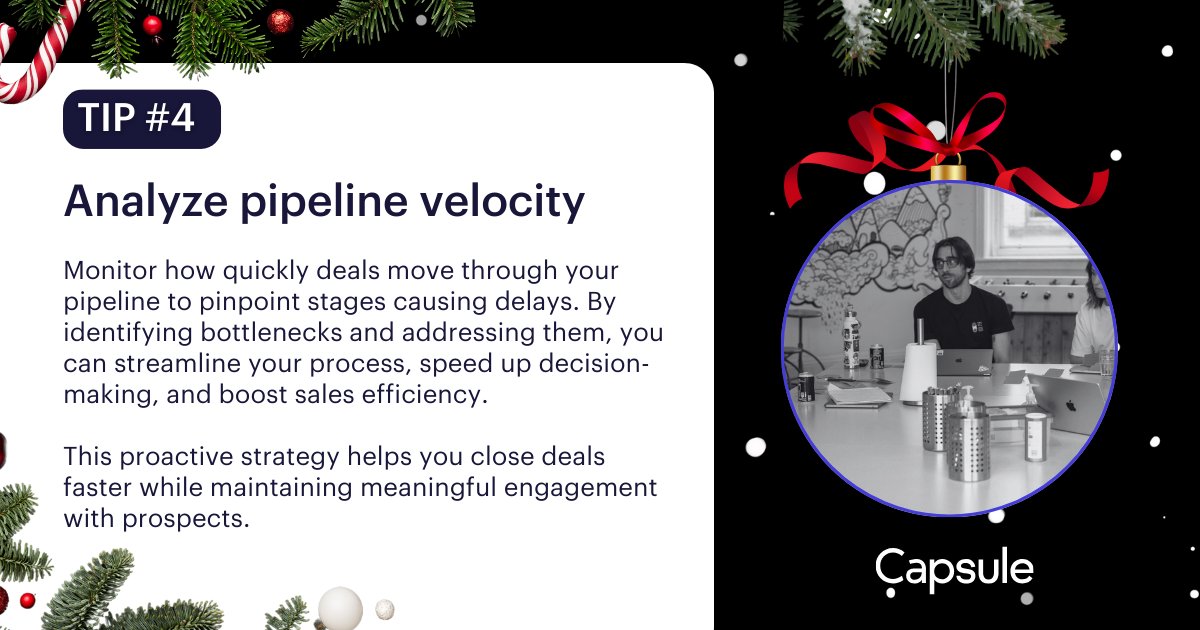 TIP #4

Analyze pipeline velocity

Monitor how quickly deals move through your pipeline to pinpoint stages causing delays. By identifying bottlenecks and addressing them, you can streamline your process, speed up decision-making, and boost sales efficiency.

This proactive strategy helps you close deals faster while maintaining meaningful engagement with prospects.

Capsule